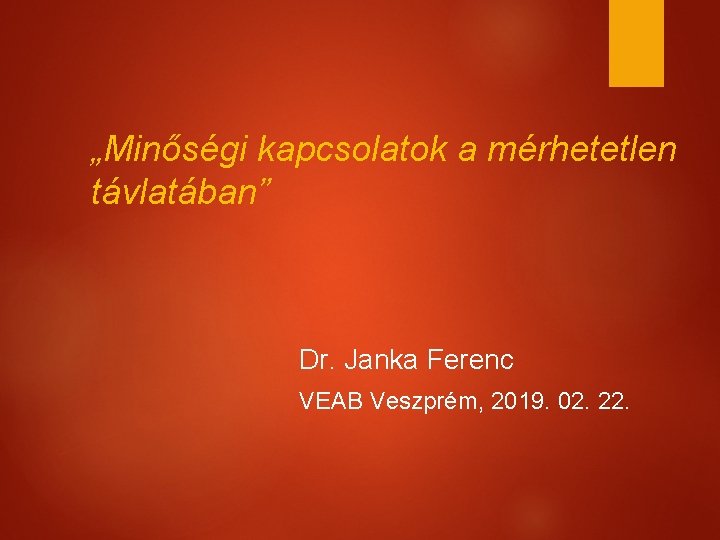 „Minőségi kapcsolatok a mérhetetlen távlatában”

Dr. Janka Ferenc

VEAB Veszprém, 2019. 02. 22.